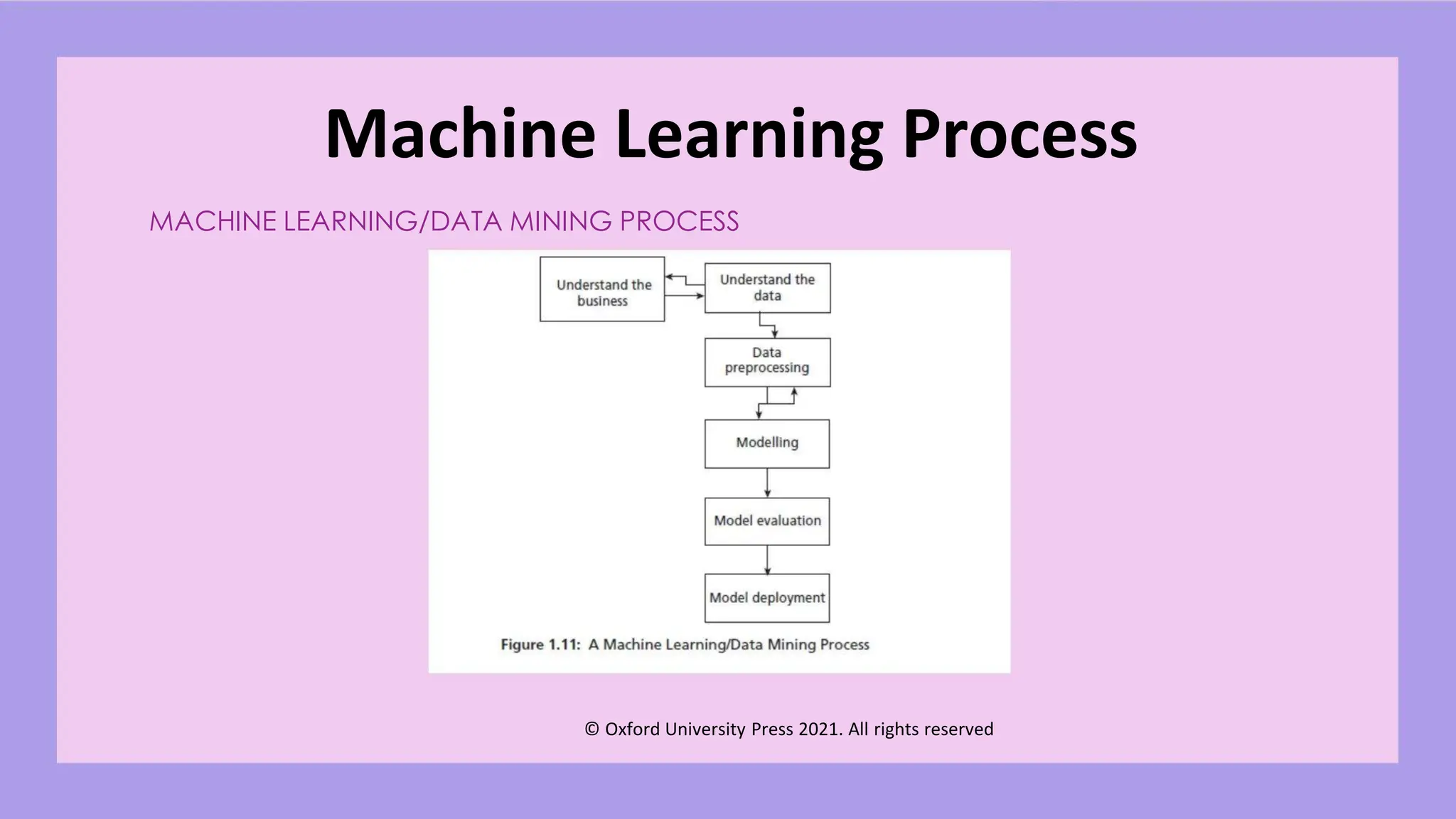 Machine Learning Process

MACHINE LEARNING/DATA MINING PROCESS

Understand the business

Understand the data

Data preprocessing

Modelling

Model evaluation

Model deployment

Figure 1.11: A Machine Learning/Data Mining Process

© Oxford University Press 2021. All rights reserved